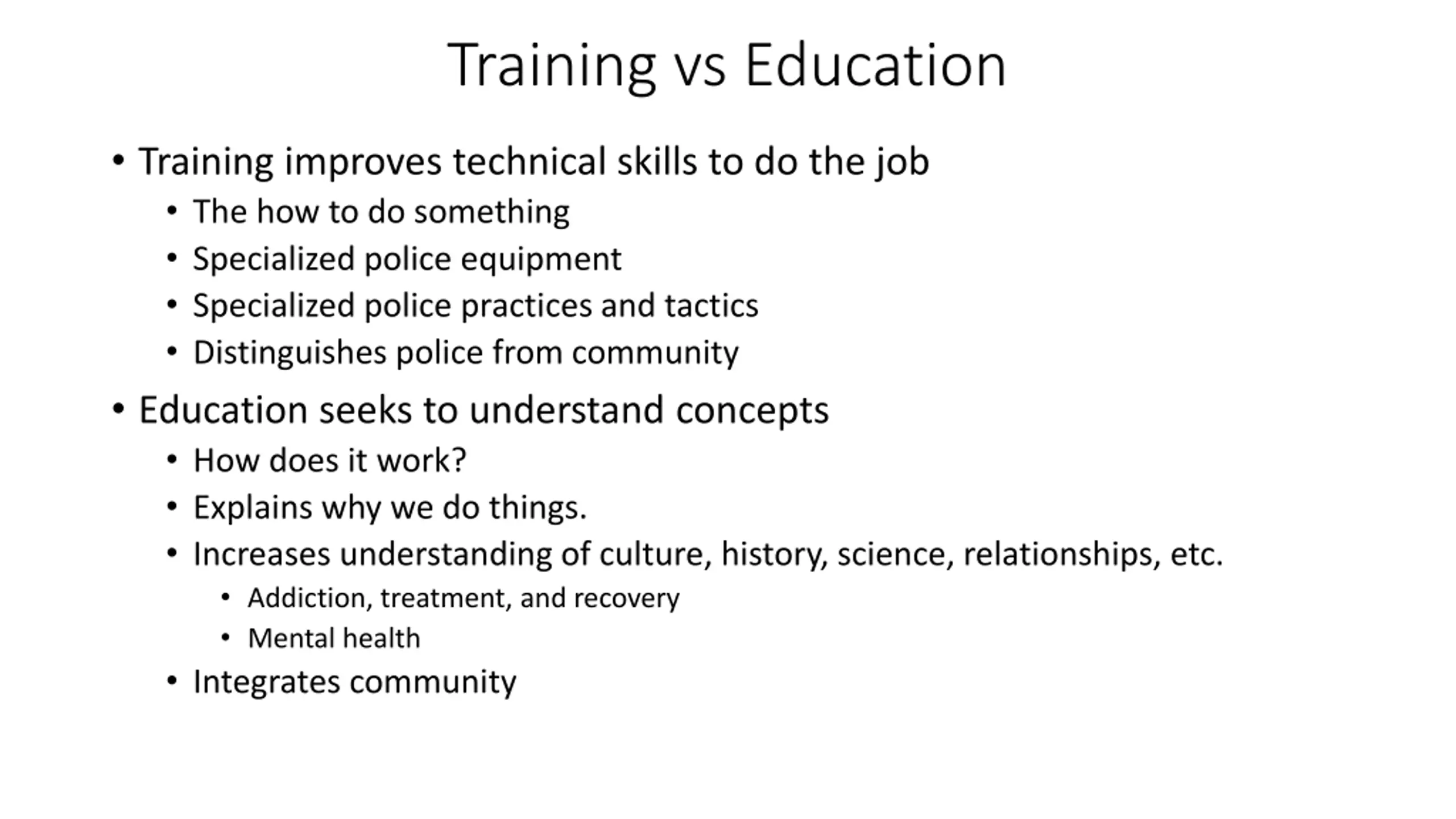 Training vs Education

• Training improves technical skills to do the job
  • The how to do something
  • Specialized police equipment
  • Specialized police practices and tactics
  • Distinguishes police from community
• Education seeks to understand concepts
  • How does it work?
  • Explains why we do things.
  • Increases understanding of culture, history, science, relationships, etc.
    • Addiction, treatment, and recovery
    • Mental health
  • Integrates community